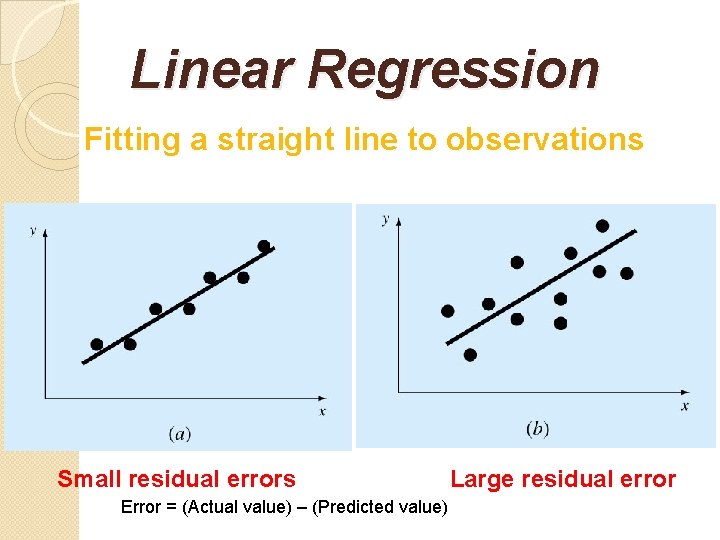 Linear Regression

Fitting a straight line to observations

y

x

(a)

y

x

(b)

Small residual errors

Large residual error

Error = (Actual value) – (Predicted value)